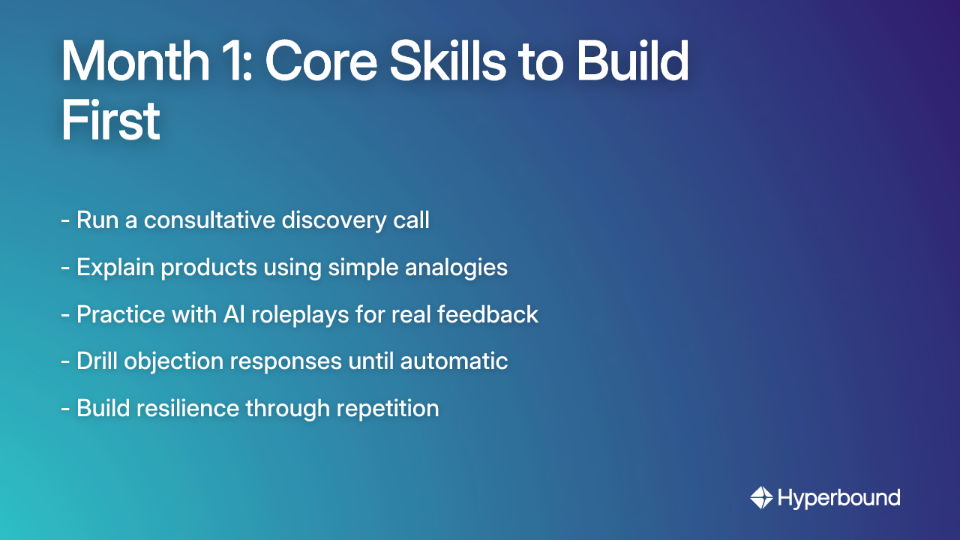 Month 1: Core Skills to Build First

- Run a consultative discovery call

- Explain products using simple analogies

- Practice with AI roleplays for real feedback

- Drill objection responses until automatic

- Build resilience through repetition

Hyperbound